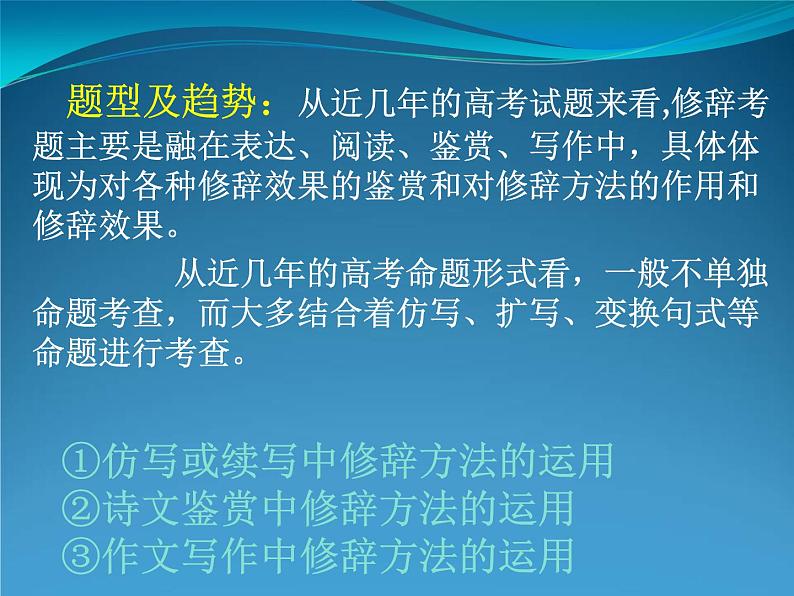 题型及趋势：从近几年的高考试题来看,修辞考题主要是融在表达、阅读、鉴赏、写作中，具体体现为对各种修辞效果的鉴赏和对修辞方法的作用和修辞效果。

从近几年的高考命题形式看，一般不单独命题考查，而大多结合着仿写、扩写、变换句式等命题进行考查。

①仿写或续写中修辞方法的运用
②诗文鉴赏中修辞方法的运用
③作文写作中修辞方法的运用